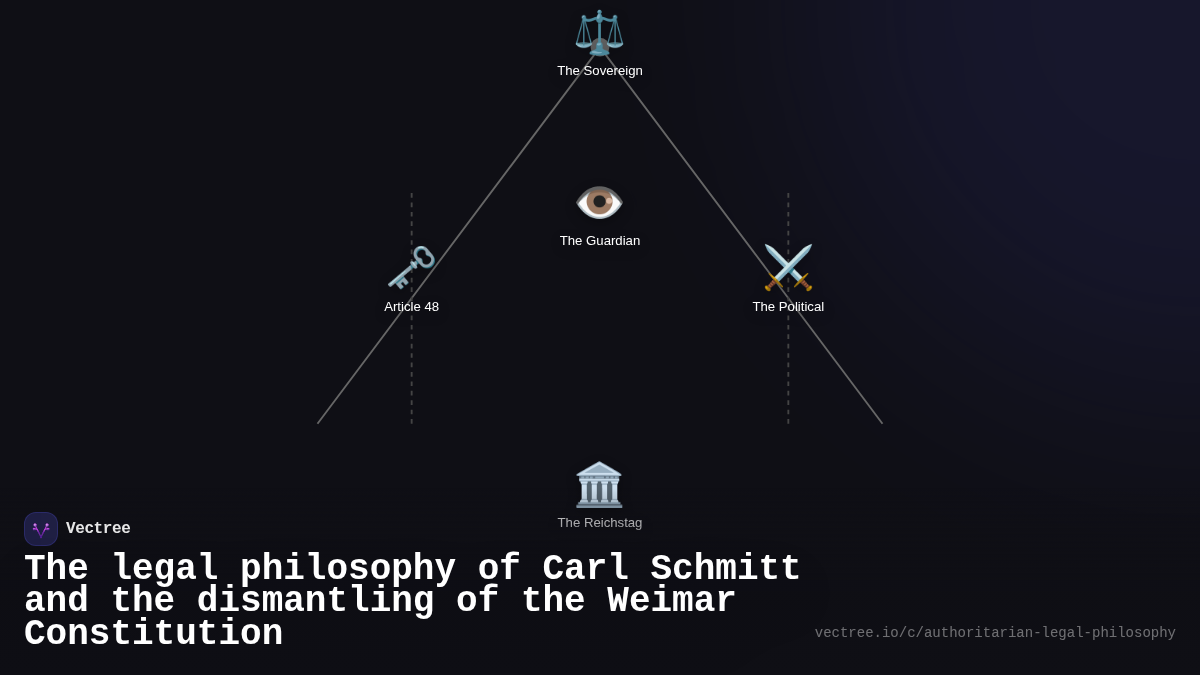 The Sovereign

The Guardian

Article 48

The Political

The Reichstag

Vectree

The legal philosophy of Carl Schmitt and the dismantling of the Weimar Constitution

vectree.io/c/authoritarian-legal-philosophy